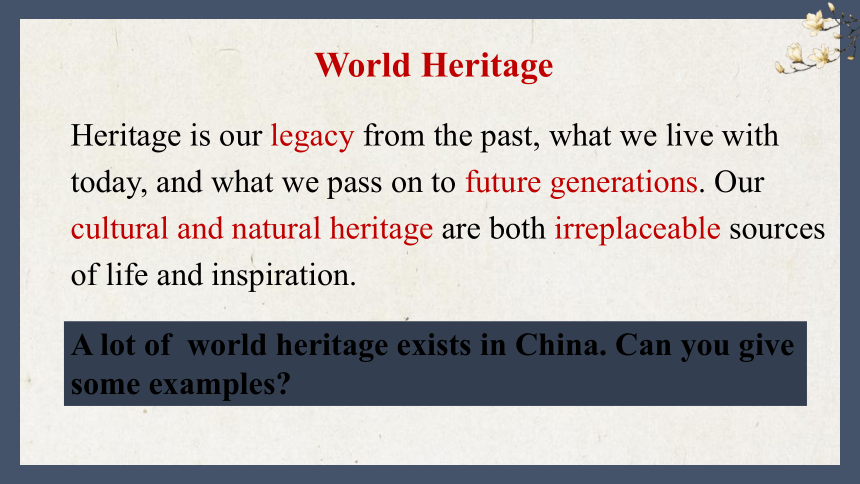 World Heritage

Heritage is our legacy from the past, what we live with today, and what we pass on to future generations. Our cultural and natural heritage are both irreplaceable sources of life and inspiration.

A lot of world heritage exists in China. Can you give some examples?